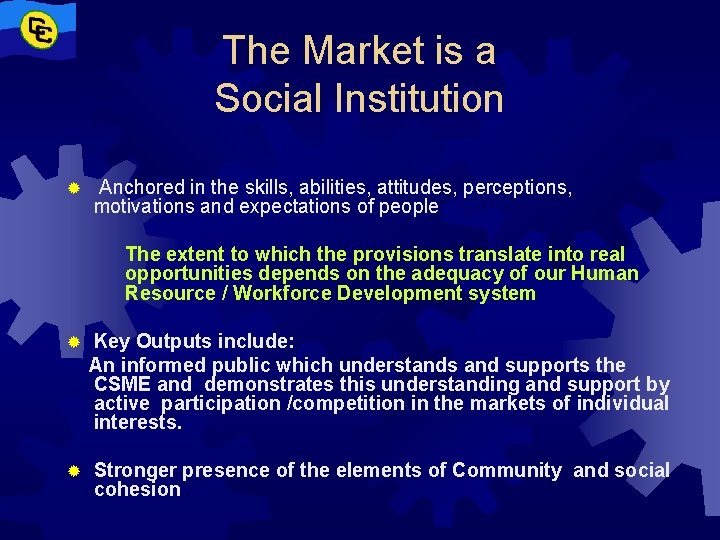 CC

The Market is a Social Institution

Anchored in the skills, abilities, attitudes, perceptions, motivations and expectations of people

The extent to which the provisions translate into real opportunities depends on the adequacy of our Human Resource / Workforce Development system

Key Outputs include:
An informed public which understands and supports the CSME and demonstrates this understanding and support by active participation /competition in the markets of individual interests.

Stronger presence of the elements of Community and social cohesion